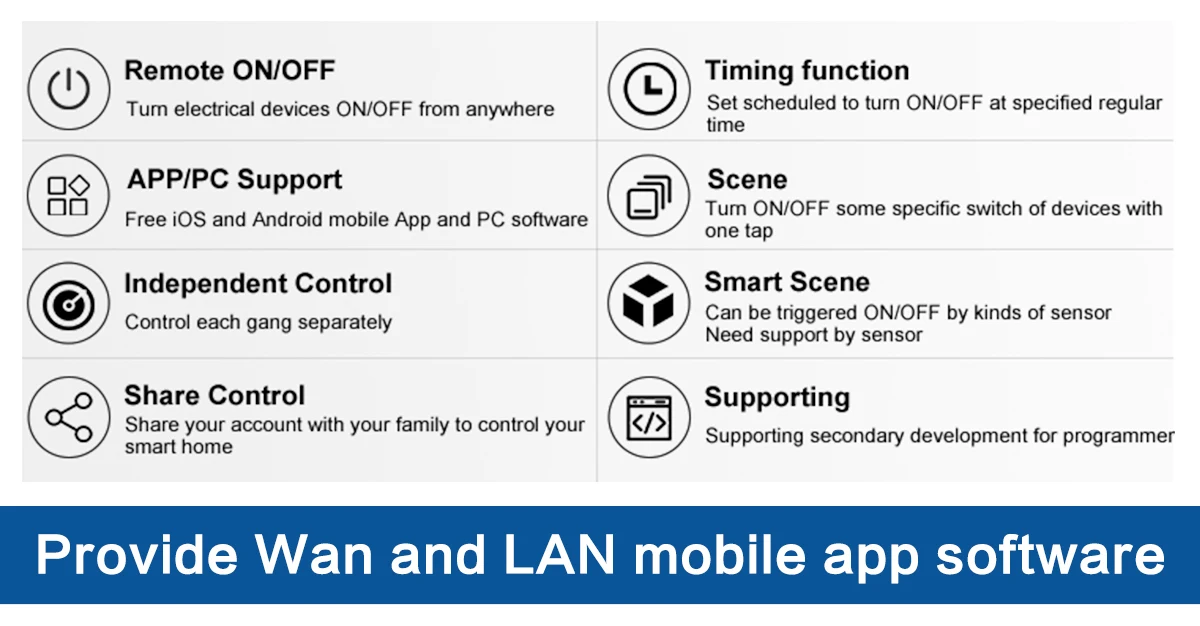 Remote ON/OFF
Turn electrical devices ON/OFF from anywhere

APP/PC Support
Free iOS and Android mobile App and PC software

Independent Control
Control each gang separately

Share Control
Share your account with your family to control your smart home

Timing function
Set scheduled to turn ON/OFF at specified regular time

Scene
Turn ON/OFF some specific switch of devices with one tap

Smart Scene
Can be triggered ON/OFF by kinds of sensor
Need support by sensor

Supporting
Supporting secondary development for programmer

Provide Wan and LAN mobile app software